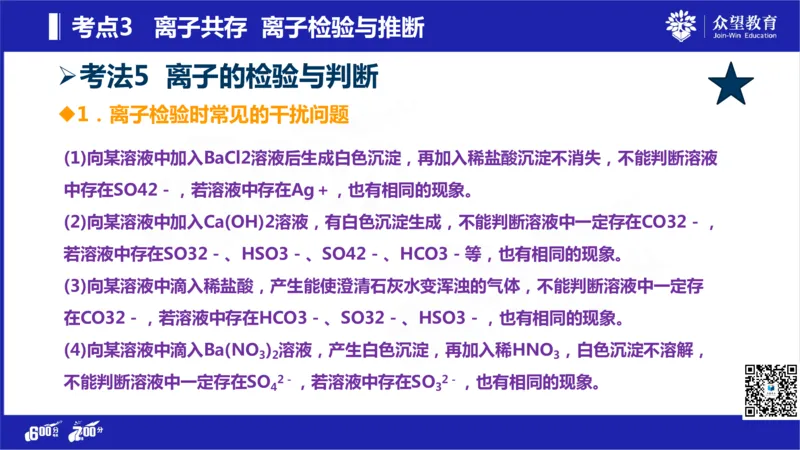 考点3 离子共存 离子检验与推断

众望教育
Join-Win Education

➢考法5 离子的检验与判断

◆1．离子检验时常见的干扰问题

(1)向某溶液中加入BaCl2溶液后生成白色沉淀，再加入稀盐酸沉淀不消失，不能判断溶液中存在SO42－，若溶液中存在Ag＋，也有相同的现象。

(2)向某溶液中加入Ca(OH)2溶液，有白色沉淀生成，不能判断溶液中一定存在CO32－，若溶液中存在SO32－、HSO3－、SO42－、HCO3－等，也有相同的现象。

(3)向某溶液中滴入稀盐酸，产生能使澄清石灰水变浑浊的气体，不能判断溶液中一定存在CO32－，若溶液中存在HCO3－、SO32－、HSO3－，也有相同的现象。

(4)向某溶液中滴入$Ba(NO_3)_2$溶液，产生白色沉淀，再加入稀$HNO_3$，白色沉淀不溶解，不能判断溶液中一定存在$SO_4^{2-}$，若溶液中存在$SO_3^{2-}$，也有相同的现象。

600分 700分